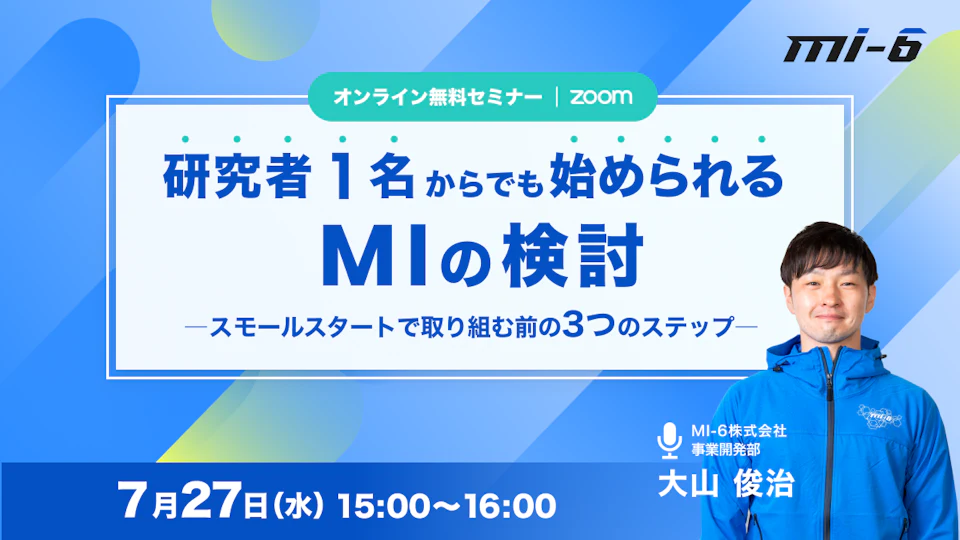 mi-6

オンライン無料セミナー | zoom

研究者１名からでも始められる

MIの検討

―スモールスタートで取り組む前の3つのステップ―

MI-6株式会社
事業開発部

大山 俊治

7月27日(水) 15:00〜16:00